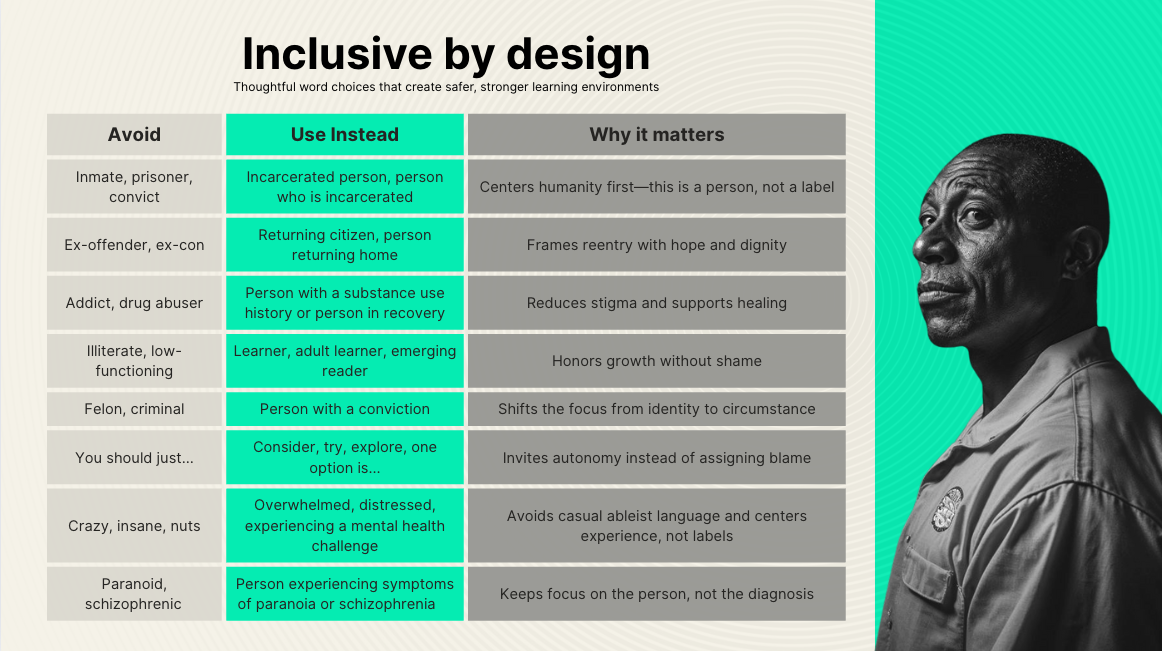 Inclusive by design

Thoughtful word choices that create safer, stronger learning environments

| Avoid | Use Instead | Why it matters |
|---|---|---|
| Inmate, prisoner, convict | Incarcerated person, person who is incarcerated | Centers humanity first—this is a person, not a label |
| Ex-offender, ex-con | Returning citizen, person returning home | Frames reentry with hope and dignity |
| Addict, drug abuser | Person with a substance use history or person in recovery | Reduces stigma and supports healing |
| Illiterate, low-functioning | Learner, adult learner, emerging reader | Honors growth without shame |
| Felon, criminal | Person with a conviction | Shifts the focus from identity to circumstance |
| You should just... | Consider, try, explore, one option is... | Invites autonomy instead of assigning blame |
| Crazy, insane, nuts | Overwhelmed, distressed, experiencing a mental health challenge | Avoids casual ableist language and centers experience, not labels |
| Paranoid, schizophrenic | Person experiencing symptoms of paranoia or schizophrenia | Keeps focus on the person, not the diagnosis |